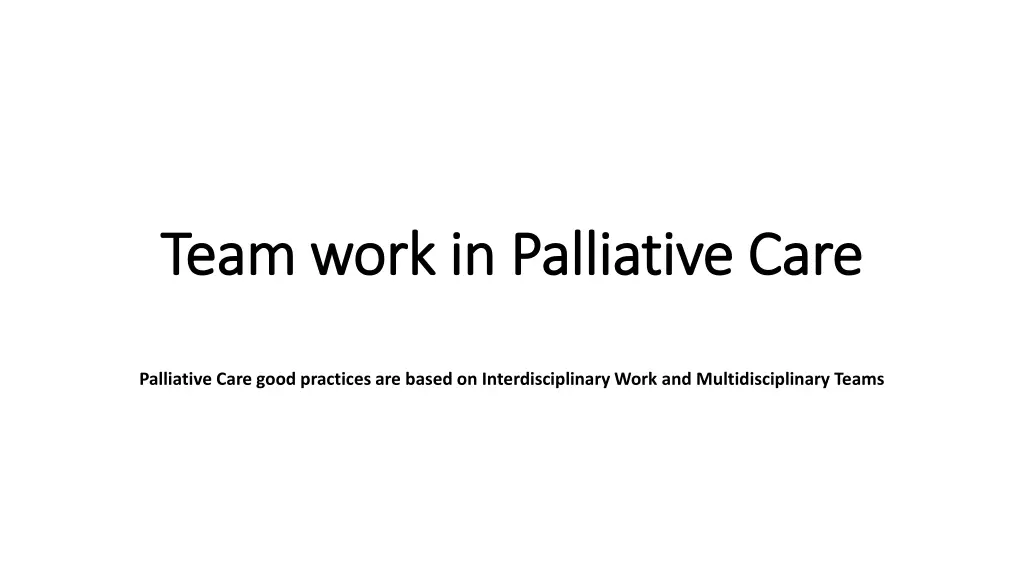 Team work in Palliative Care

Palliative Care good practices are based on Interdisciplinary Work and Multidisciplinary Teams